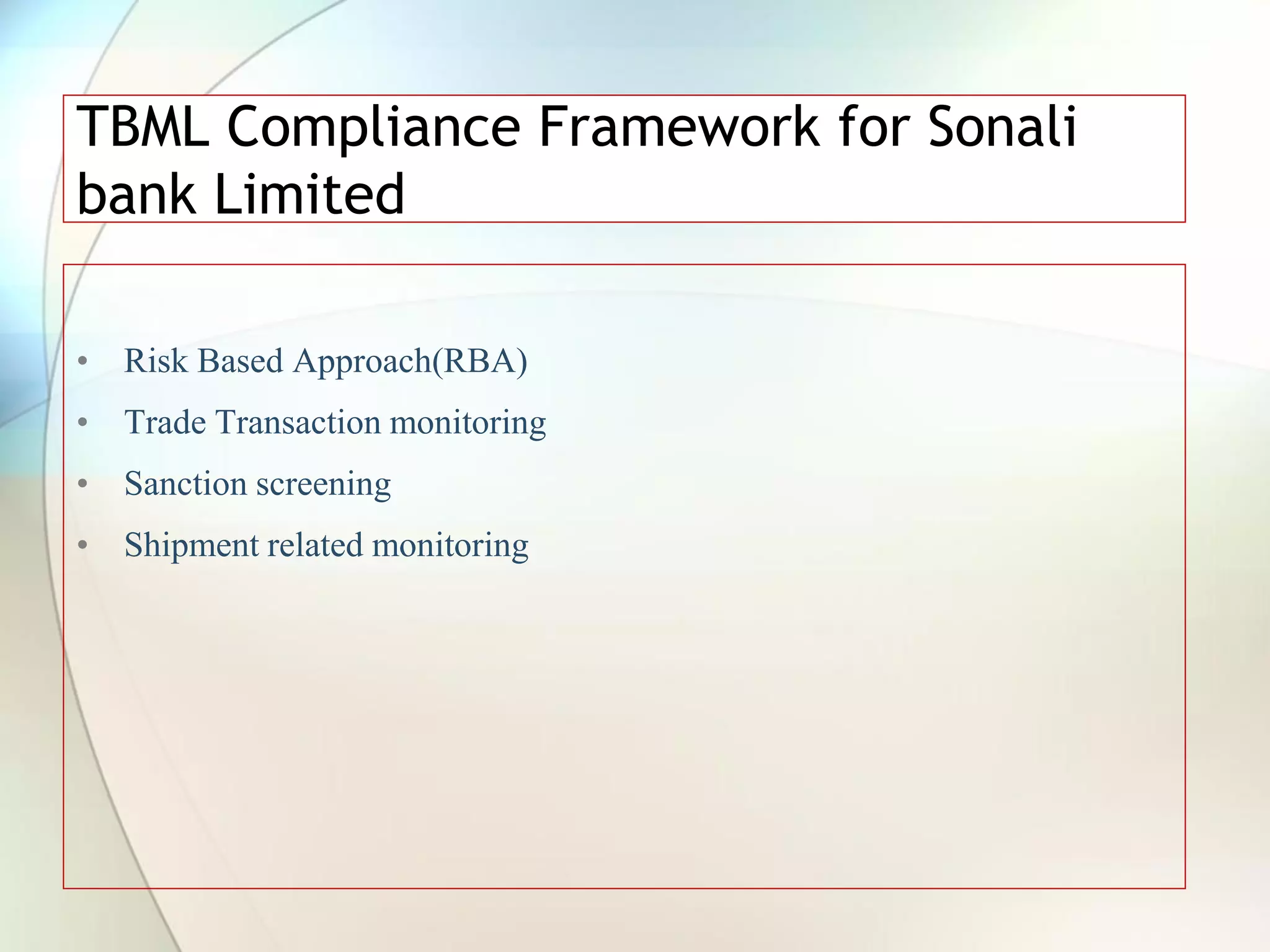 TBML Compliance Framework for Sonali bank Limited

• Risk Based Approach(RBA)
• Trade Transaction monitoring
• Sanction screening
• Shipment related monitoring